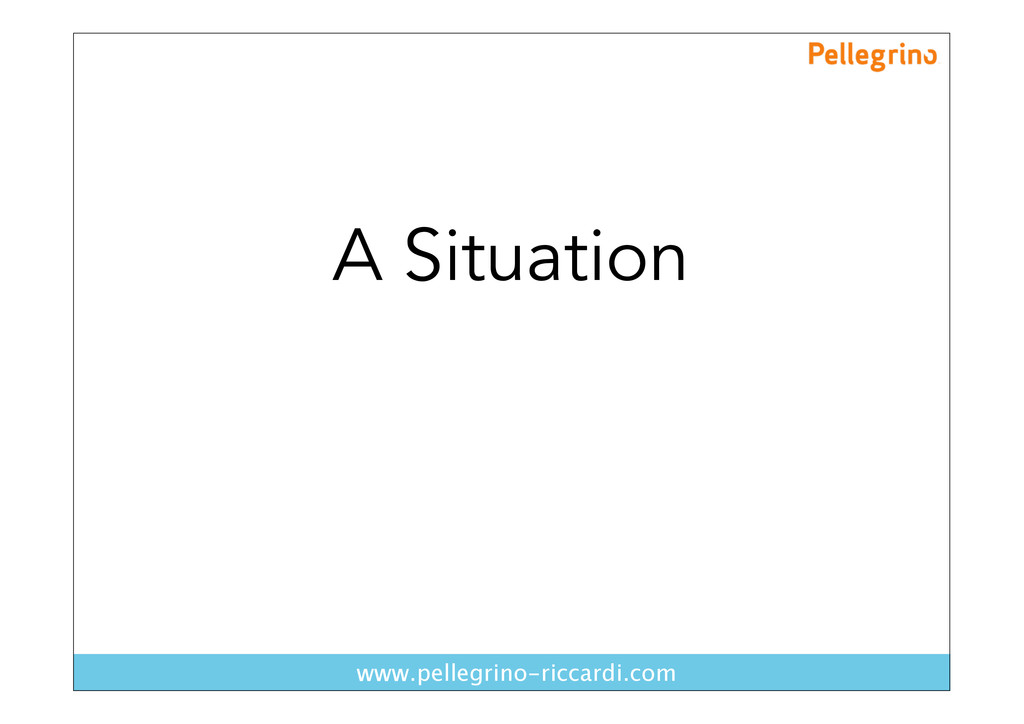 Pellegrino

A Situation

www.pellegrino-riccardi.com